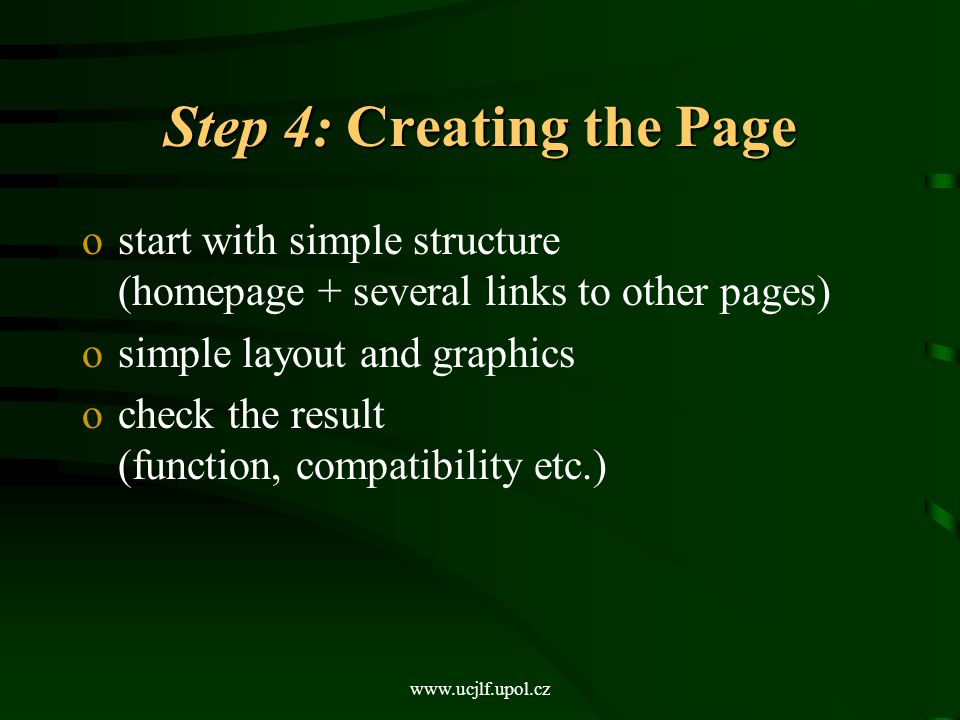 Step 4: Creating the Page

o start with simple structure (homepage + several links to other pages)
o simple layout and graphics
o check the result (function, compatibility etc.)

www.ucjlf.upol.cz